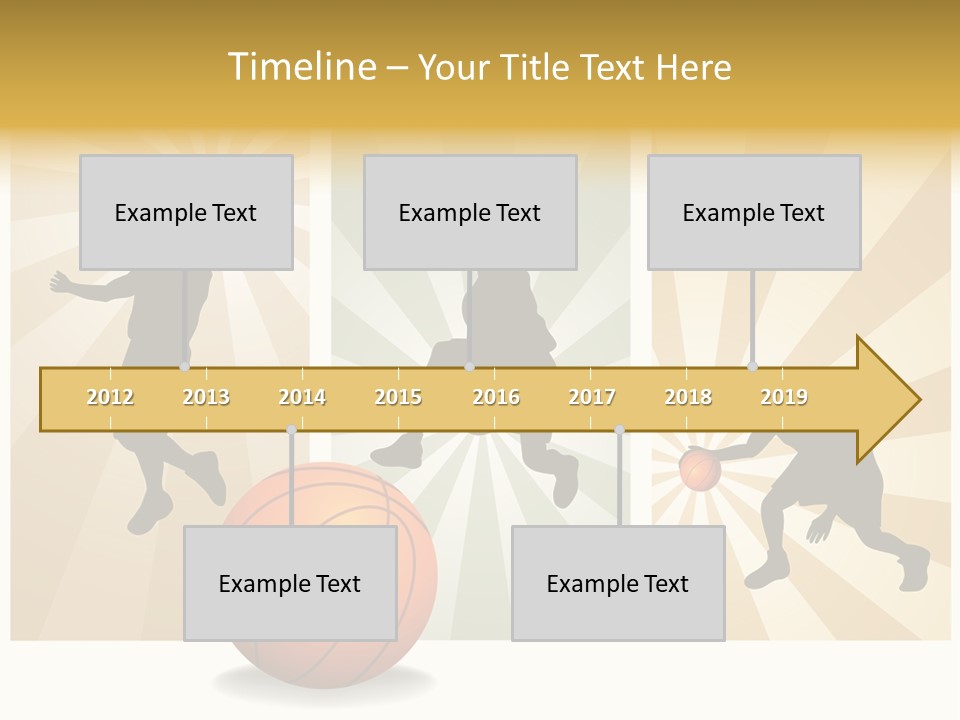 Timeline – Your Title Text Here

Example Text

Example Text

Example Text

2012 2013 2014 2015 2016 2017 2018 2019

Example Text

Example Text